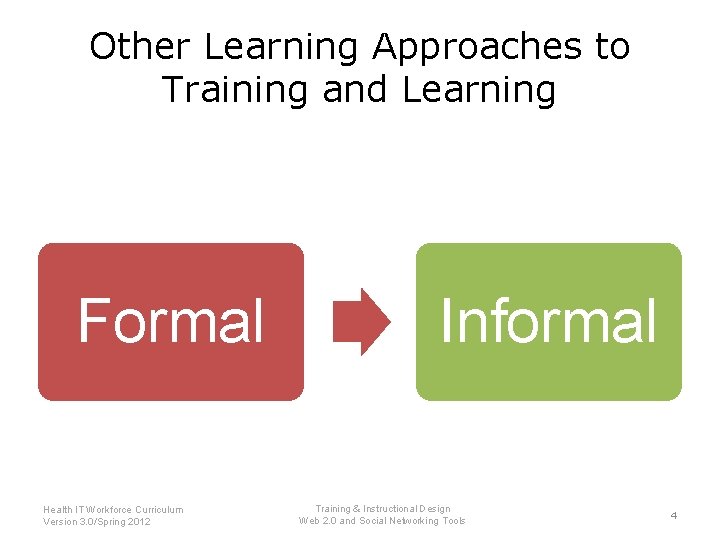 Other Learning Approaches to Training and Learning

Formal

Informal

Health IT Workforce Curriculum
Version 3.0/Spring 2012

Training & Instructional Design
Web 2.0 and Social Networking Tools

4